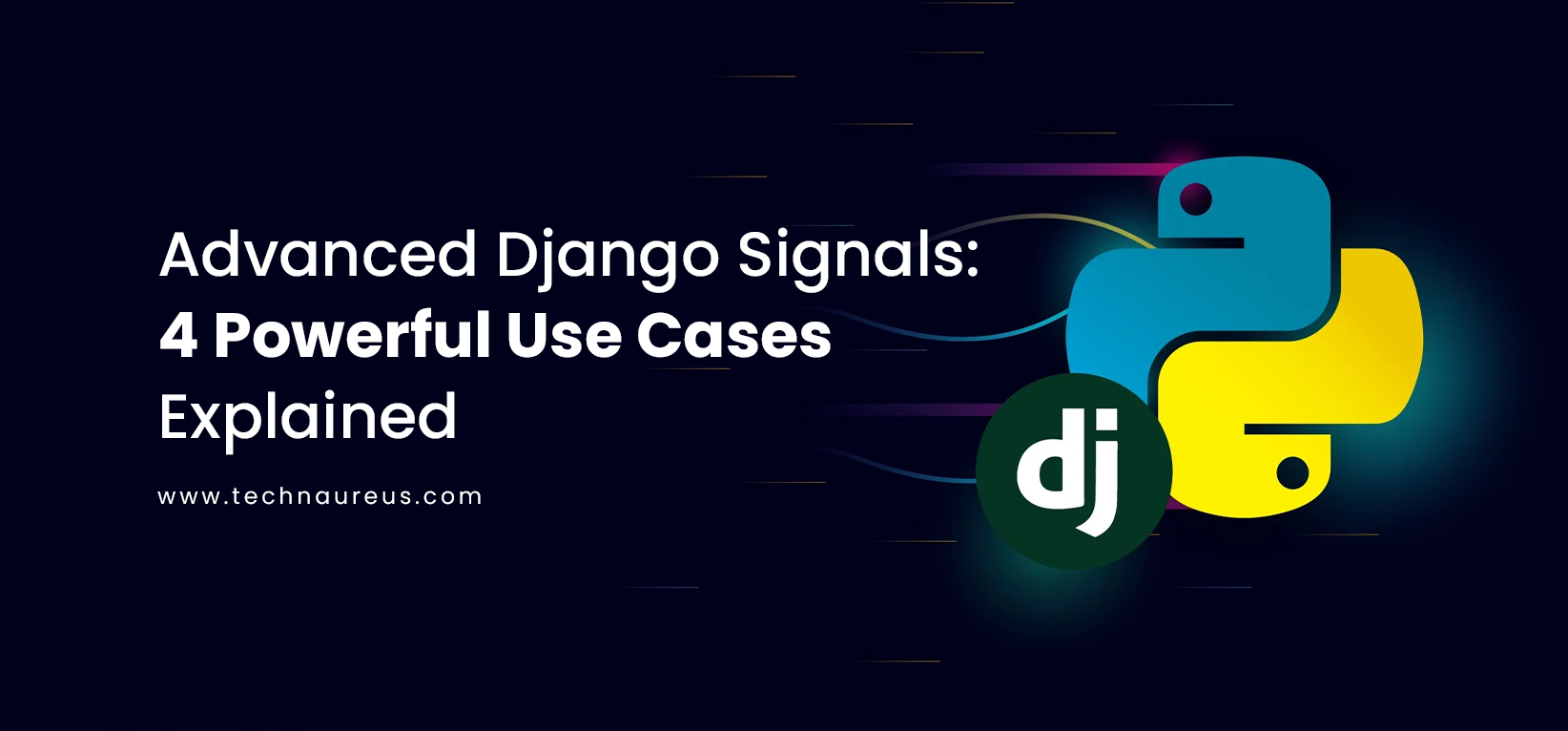 Advanced Django Signals:
4 Powerful Use Cases
Explained

www.technaureus.com

dj